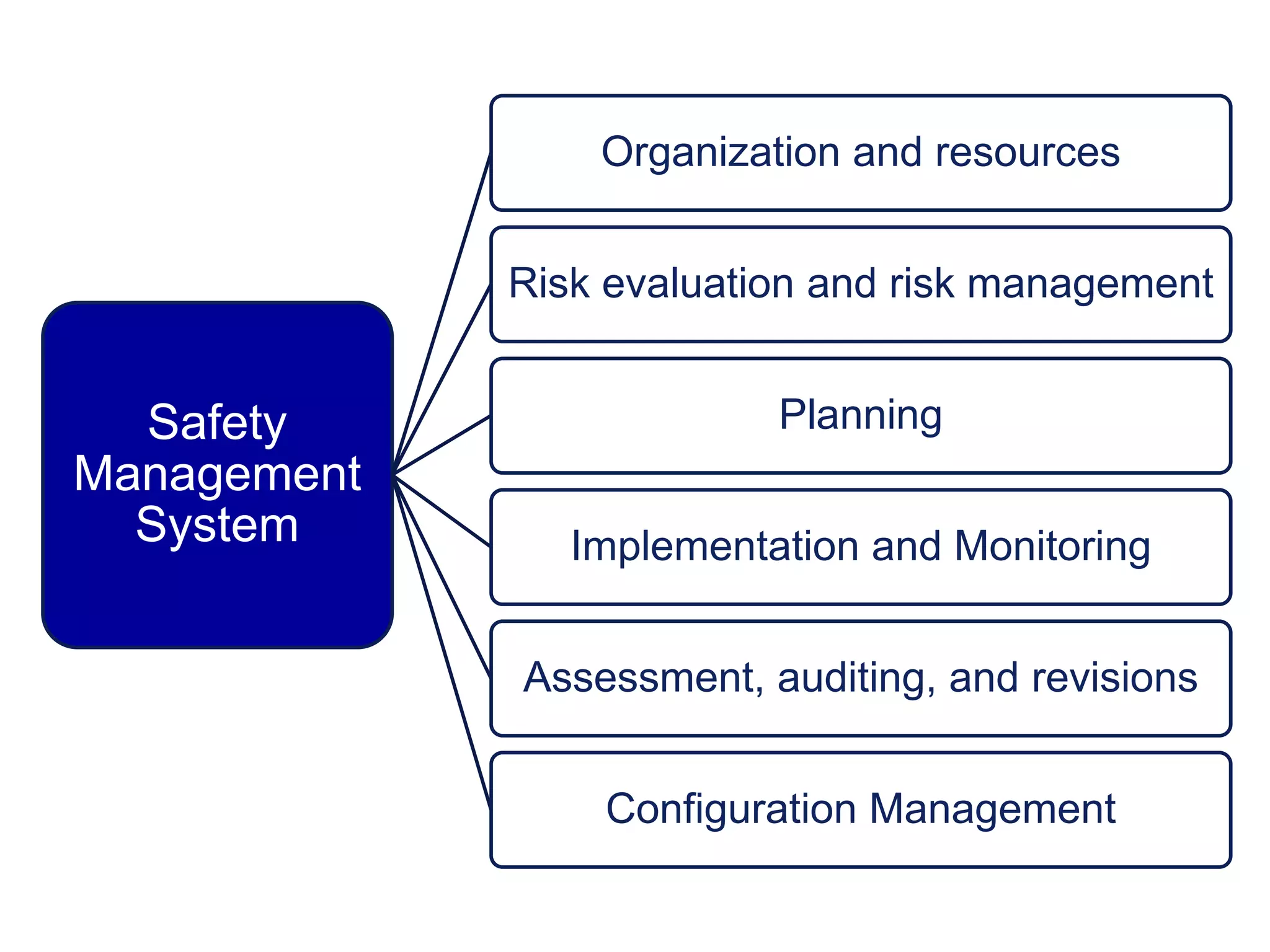 Safety Management System

Organization and resources

Risk evaluation and risk management

Planning

Implementation and Monitoring

Assessment, auditing, and revisions

Configuration Management